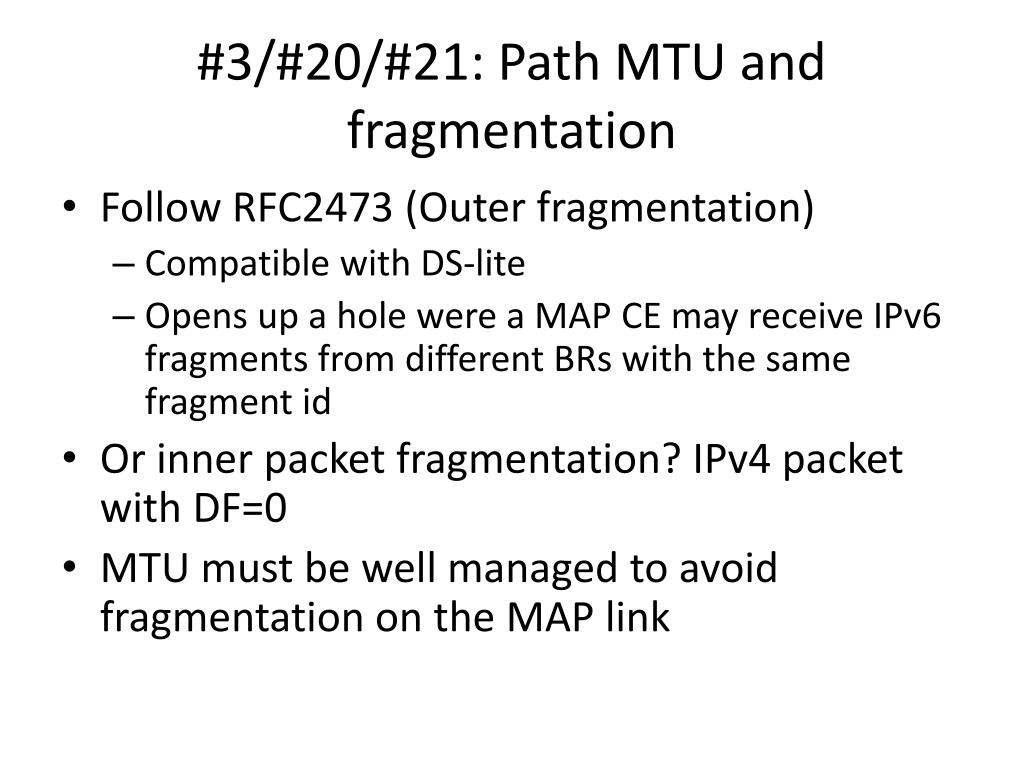 #3/#20/#21: Path MTU and fragmentation

• Follow RFC2473 (Outer fragmentation)
  – Compatible with DS-lite
  – Opens up a hole were a MAP CE may receive IPv6 fragments from different BRs with the same fragment id
• Or inner packet fragmentation? IPv4 packet with DF=0
• MTU must be well managed to avoid fragmentation on the MAP link